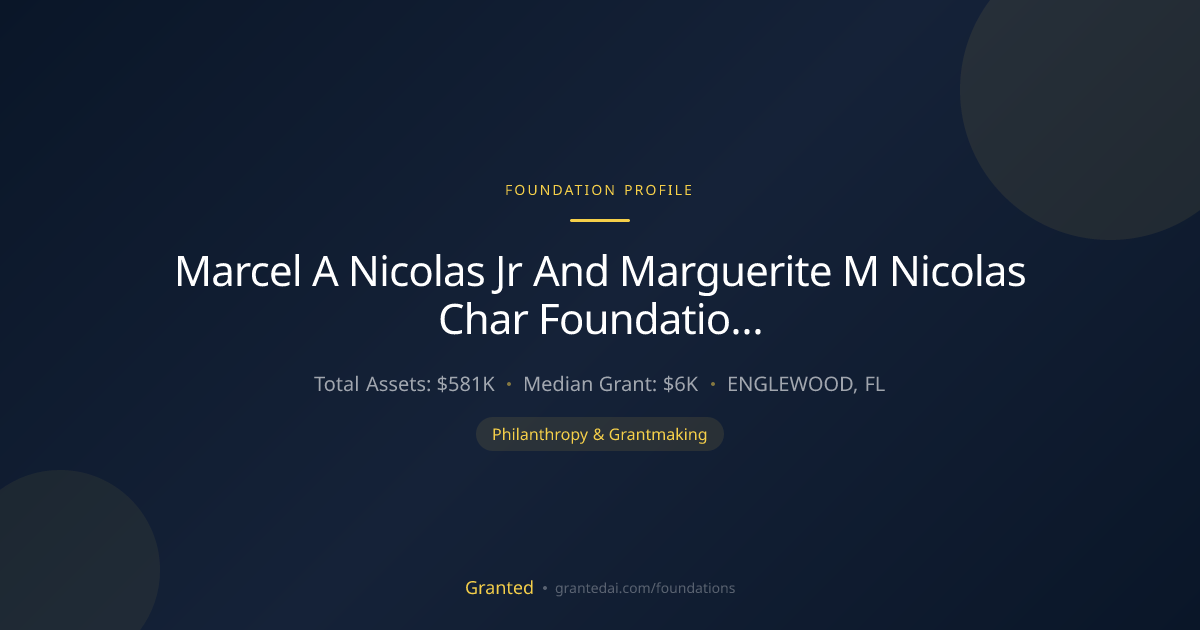 FOUNDATION PROFILE

Marcel A Nicolas Jr And Marguerite M Nicolas Char Foundatio...

Total Assets: $581K • Median Grant: $6K • ENGLEWOOD, FL

Philanthropy & Grantmaking

Granted • grantedai.com/foundations